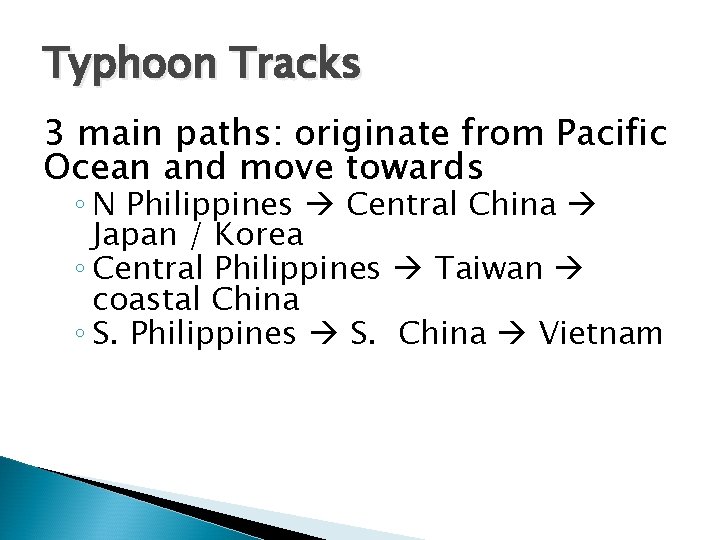 Typhoon Tracks

3 main paths: originate from Pacific Ocean and move towards

◦ N Philippines → Central China → Japan / Korea
◦ Central Philippines → Taiwan → coastal China
◦ S. Philippines → S. China → Vietnam